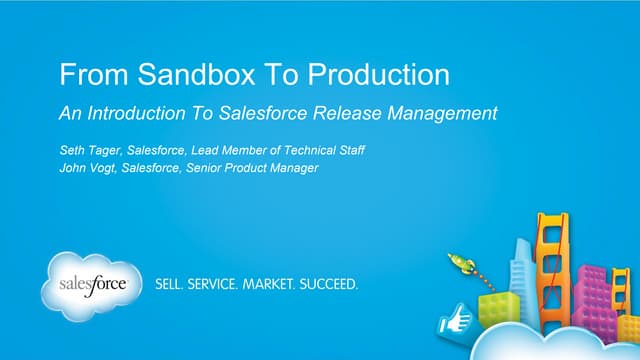 From Sandbox To Production

An Introduction To Salesforce Release Management

Seth Tager, Salesforce, Lead Member of Technical Staff
John Vogt, Salesforce, Senior Product Manager

salesforce

SELL. SERVICE. MARKET. SUCCEED.